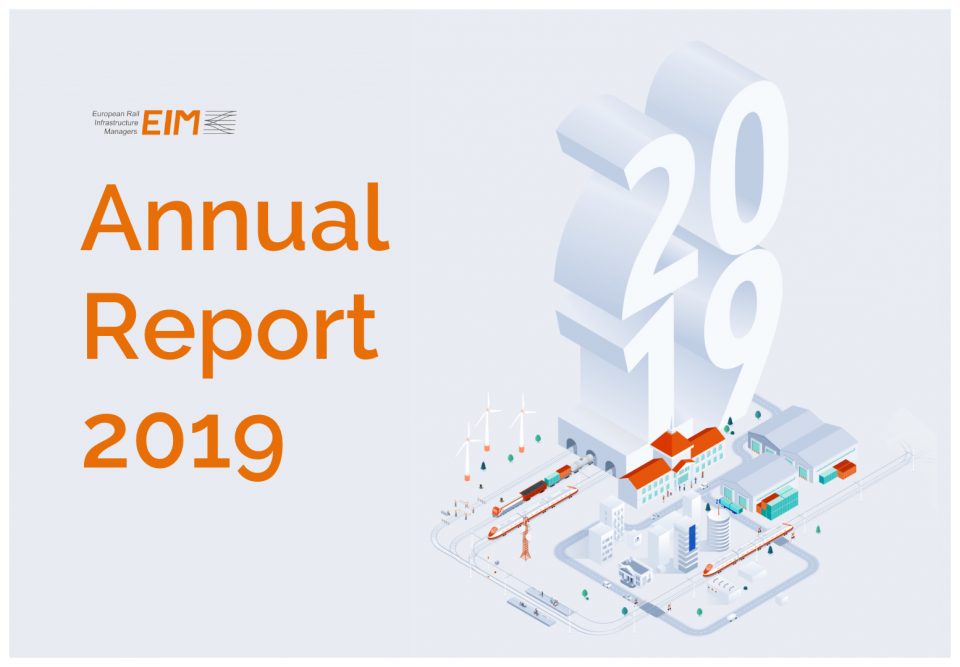 European Rail Infrastructure Managers EIM

Annual Report 2019

2019